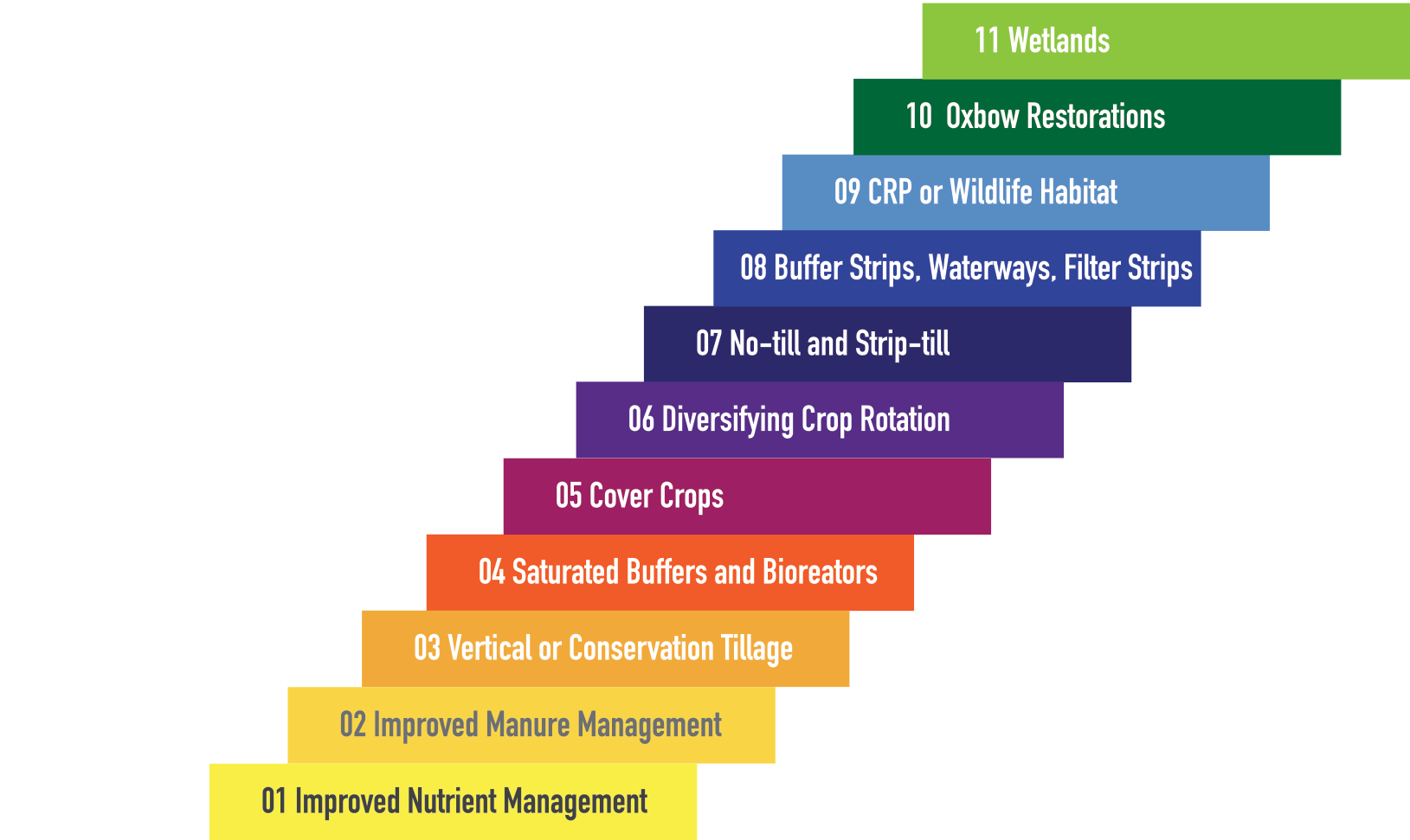 11 Wetlands

10 Oxbow Restorations

09 CRP or Wildlife Habitat

08 Buffer Strips, Waterways, Filter Strips

07 No-till and Strip-till

06 Diversifying Crop Rotation

05 Cover Crops

04 Saturated Buffers and Bioreators

03 Vertical or Conservation Tillage

02 Improved Manure Management

01 Improved Nutrient Management